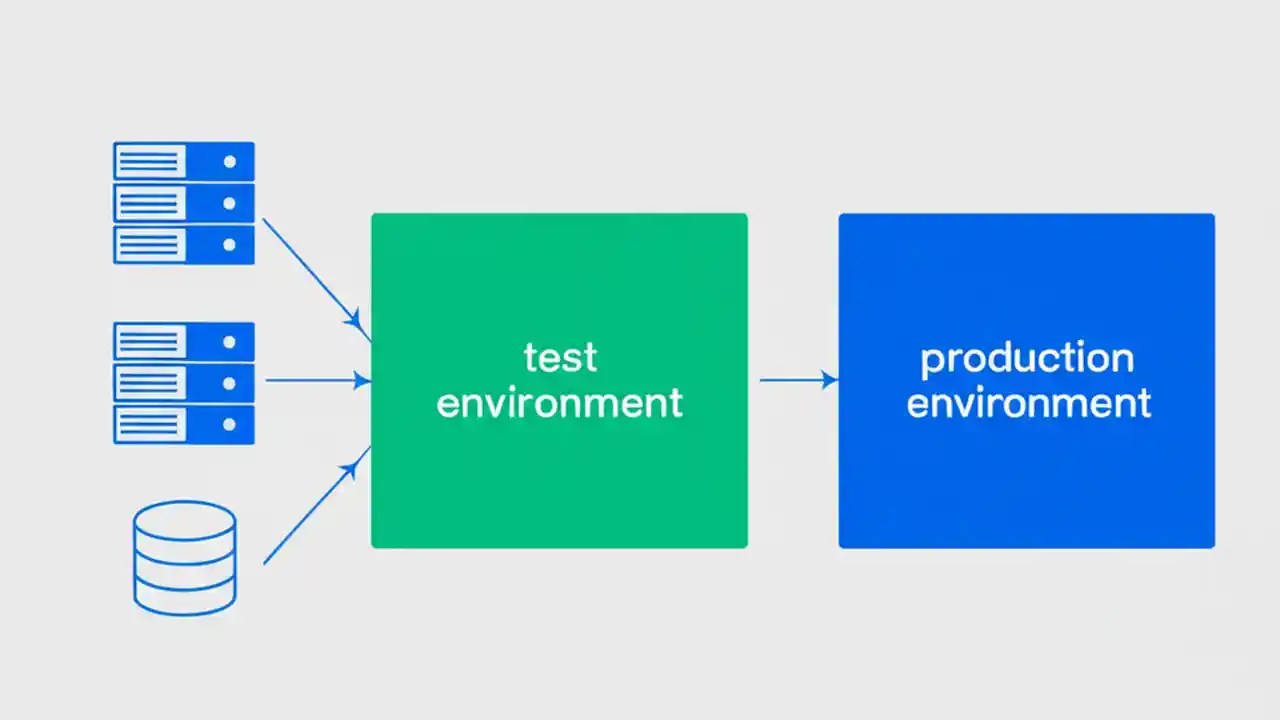 test environment

production environment